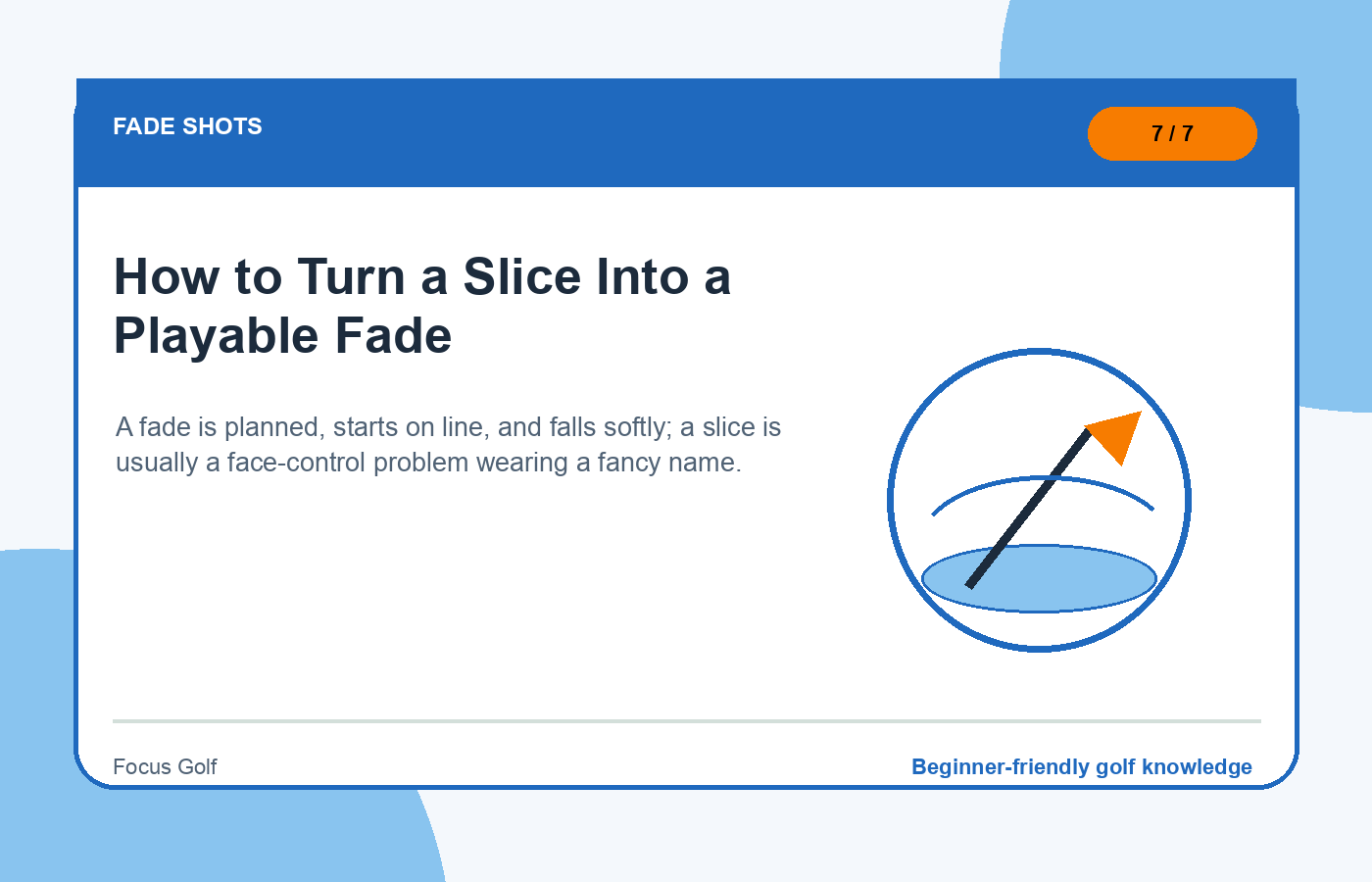 FADE SHOTS

7 / 7

How to Turn a Slice Into a Playable Fade

A fade is planned, starts on line, and falls softly; a slice is usually a face-control problem wearing a fancy name.

Focus Golf

Beginner-friendly golf knowledge